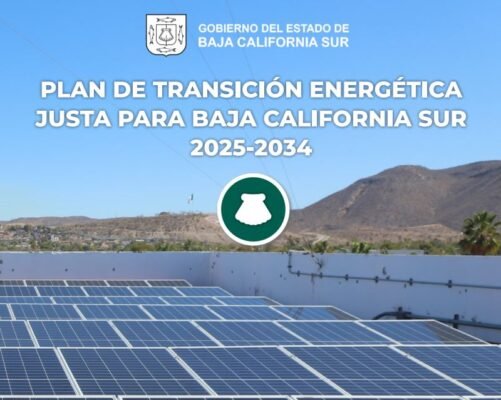 GOBIERNO DEL ESTADO DE
BAJA CALIFORNIA SUR

PLAN DE TRANSICIÓN ENERGÉTICA JUSTA PARA BAJA CALIFORNIA SUR 2025-2034